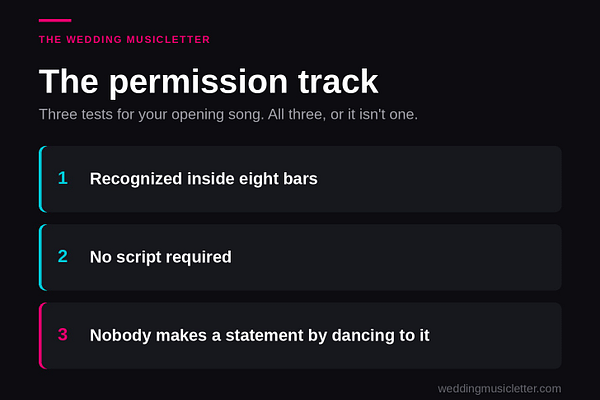 THE WEDDING MUSICLETTER

The permission track

Three tests for your opening song. All three, or it isn't one.

1 Recognized inside eight bars

2 No script required

3 Nobody makes a statement by dancing to it

weddingmusicletter.com